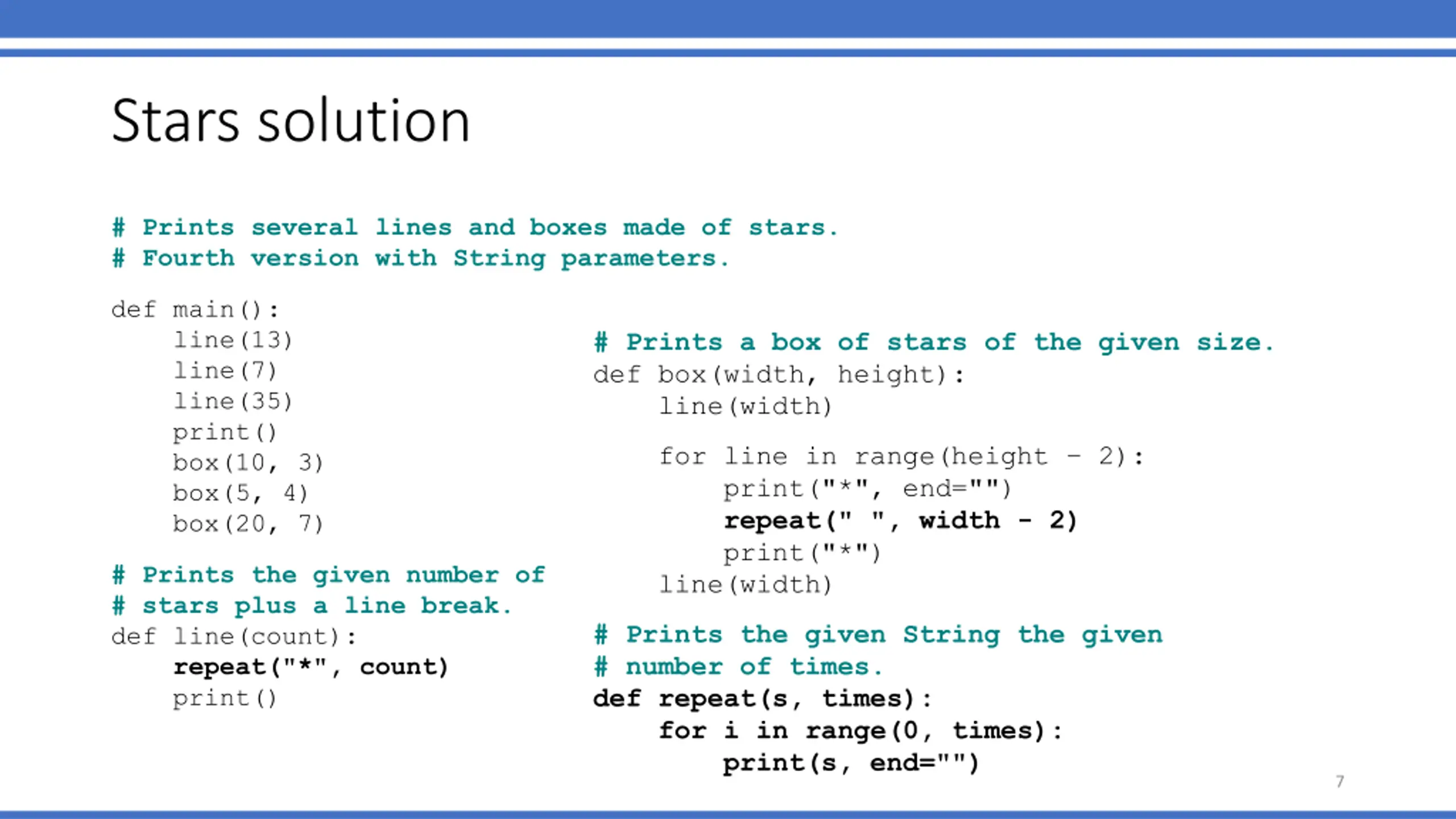 Stars solution

# Prints several lines and boxes made of stars.
# Fourth version with String parameters.

def main():
    line(13)
    line(7)
    line(35)
    print()
    box(10, 3)
    box(5, 4)
    box(20, 7)

# Prints the given number of
# stars plus a line break.
def line(count):
    repeat("*", count)
    print()

# Prints a box of stars of the given size.
def box(width, height):
    line(width)

    for line in range(height - 2):
        print("*", end="")
        repeat(" ", width - 2)
        print("*")
    line(width)

# Prints the given String the given
# number of times.
def repeat(s, times):
    for i in range(0, times):
        print(s, end="")

7